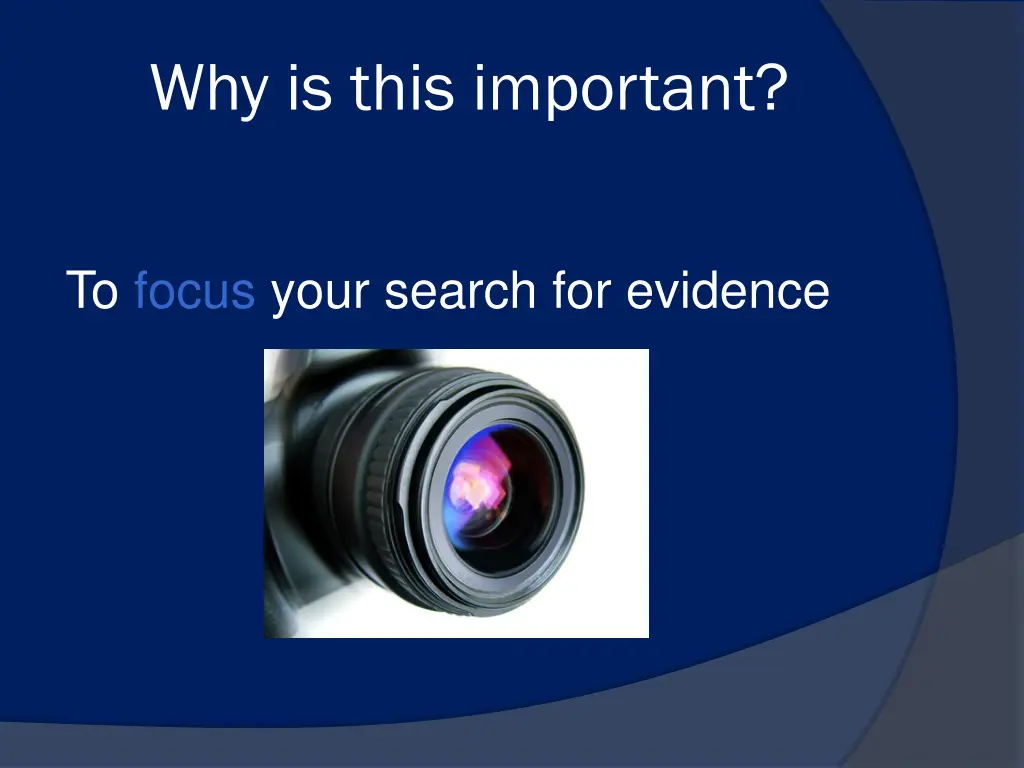 Why is this important?

To focus your search for evidence